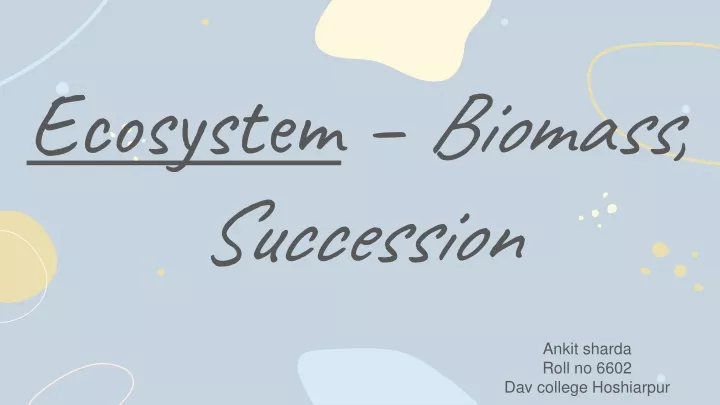 Ecosystem – Biomass, Succession

Ankit sharda
Roll no 6602
Dav college Hoshiarpur